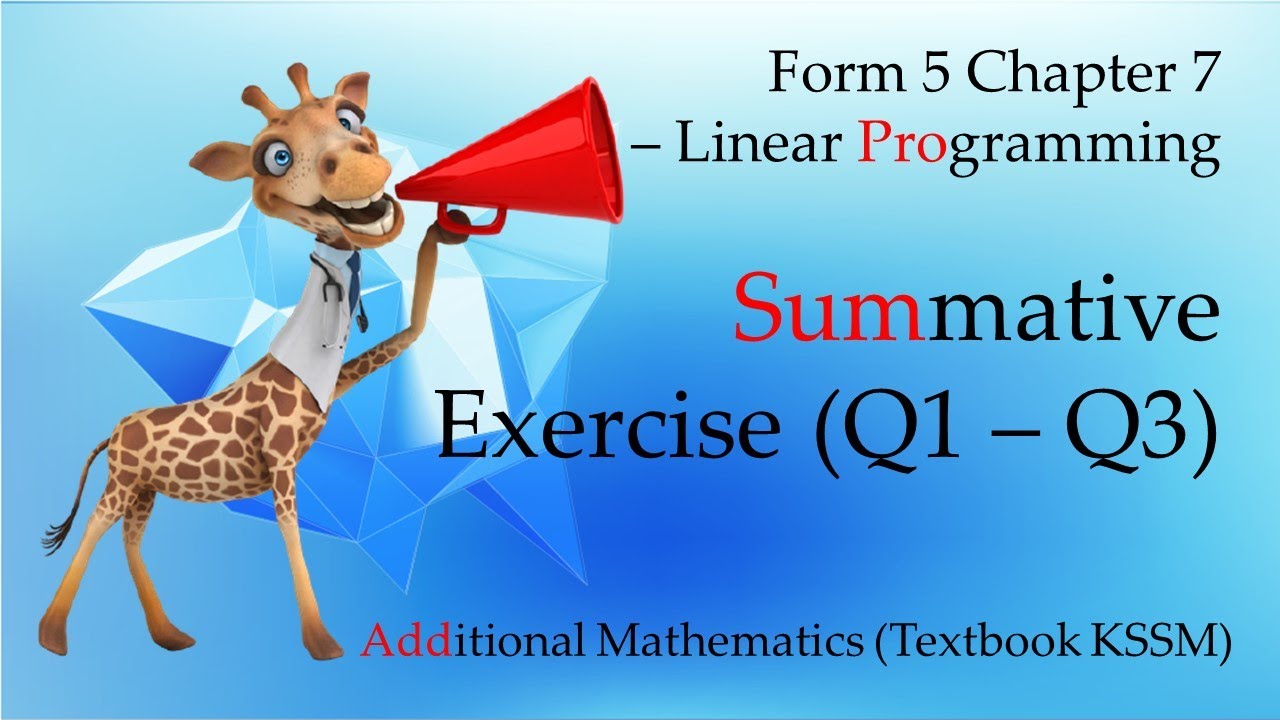 Form 5 Chapter 7 – Linear Programming

Summative Exercise (Q1 – Q3)

Additional Mathematics (Textbook KSSM)